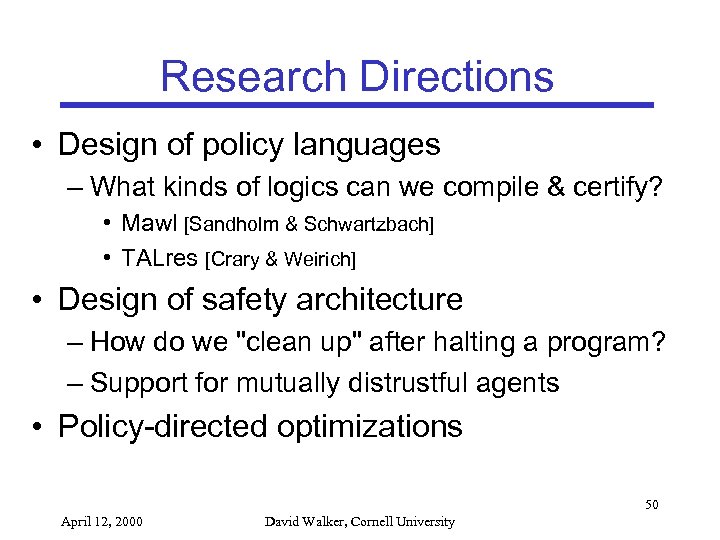 Research Directions

• Design of policy languages
– What kinds of logics can we compile & certify?
• Mawl [Sandholm & Schwartzbach]
• TALres [Crary & Weirich]

• Design of safety architecture
– How do we "clean up" after halting a program?
– Support for mutually distrustful agents

• Policy-directed optimizations

50

April 12, 2000

David Walker, Cornell University